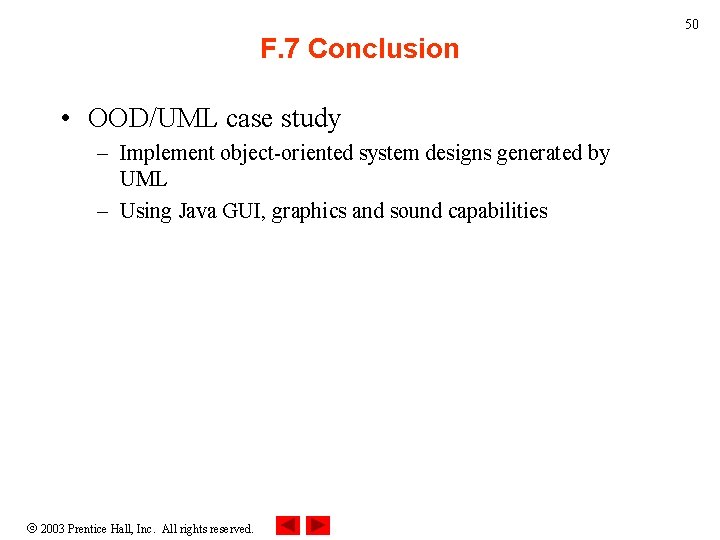 50

F.7 Conclusion

• OOD/UML case study
  – Implement object-oriented system designs generated by UML
  – Using Java GUI, graphics and sound capabilities

© 2003 Prentice Hall, Inc. All rights reserved.